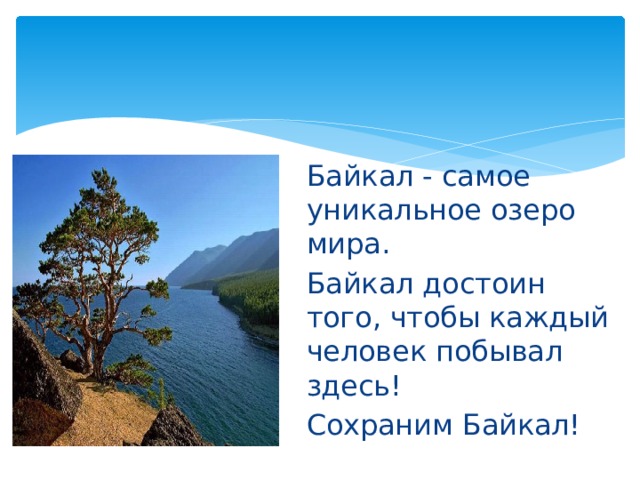 Байкал - самое уникальное озеро мира.

Байкал достоин того, чтобы каждый человек побывал здесь!

Сохраним Байкал!